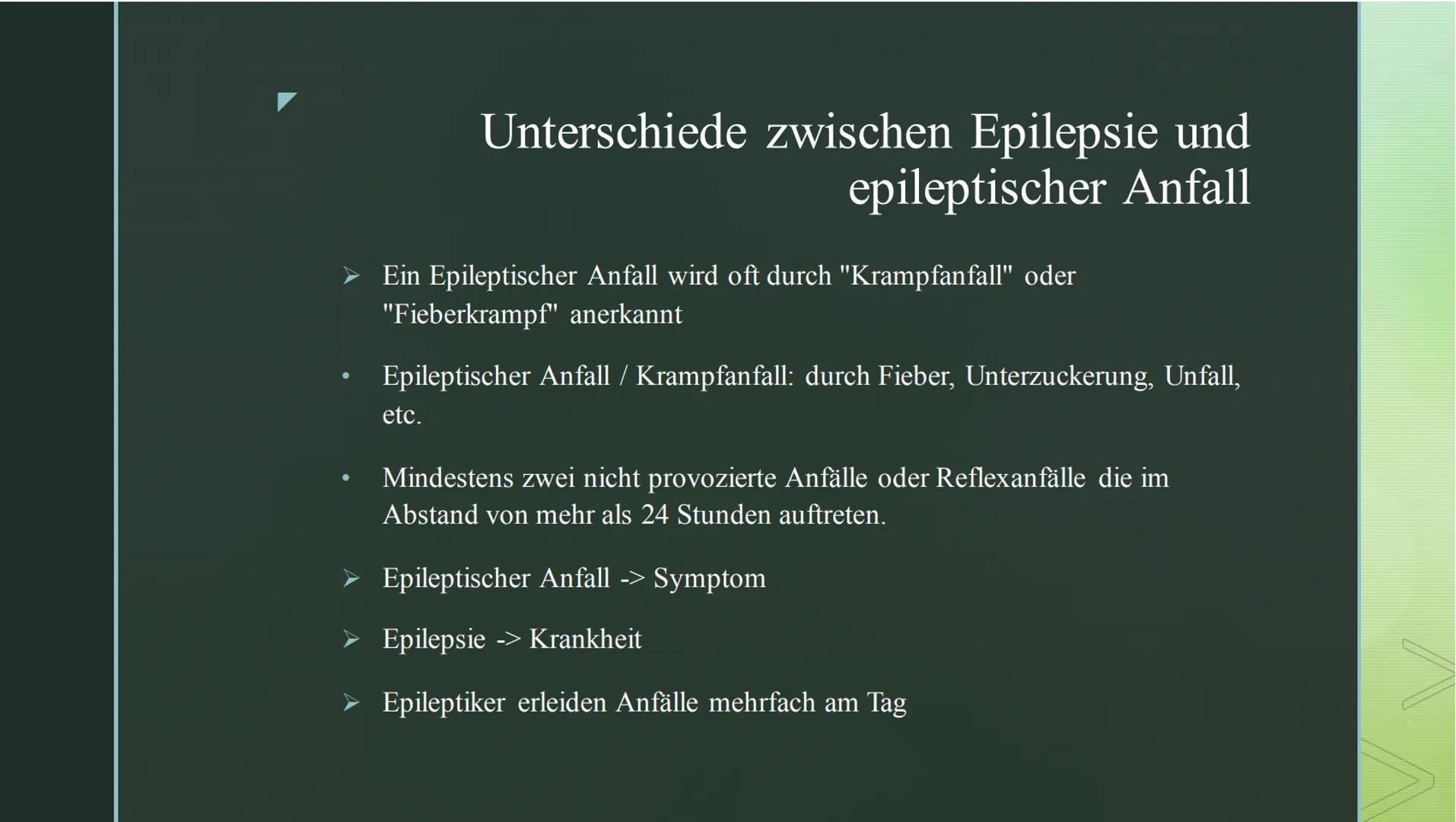 Unterschiede zwischen Epilepsie und epileptischer Anfall

➢ Ein Epileptischer Anfall wird oft durch "Krampfanfall" oder "Fieberkrampf" anerkannt

• Epileptischer Anfall / Krampfanfall: durch Fieber, Unterzuckerung, Unfall, etc.

• Mindestens zwei nicht provozierte Anfälle oder Reflexanfälle die im Abstand von mehr als 24 Stunden auftreten.

➢ Epileptischer Anfall -> Symptom

➢ Epilepsie -> Krankheit

➢ Epileptiker erleiden Anfälle mehrfach am Tag